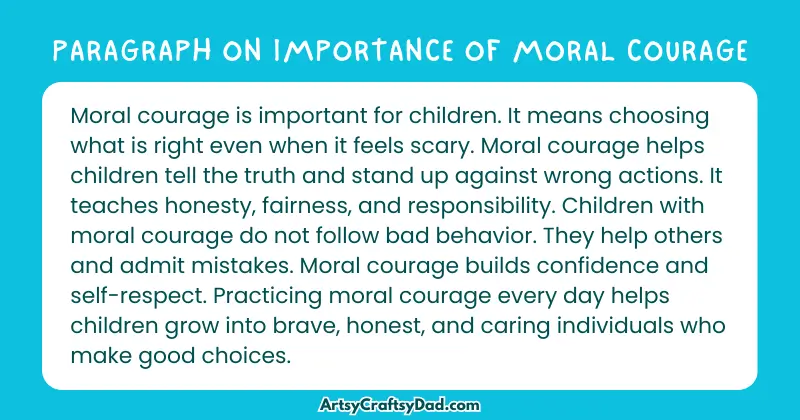 PARAGRAPH ON IMPORTANCE OF MORAL COURAGE

Moral courage is important for children. It means choosing what is right even when it feels scary. Moral courage helps children tell the truth and stand up against wrong actions. It teaches honesty, fairness, and responsibility. Children with moral courage do not follow bad behavior. They help others and admit mistakes. Moral courage builds confidence and self-respect. Practicing moral courage every day helps children grow into brave, honest, and caring individuals who make good choices.

ArtsyCraftsyDad.com